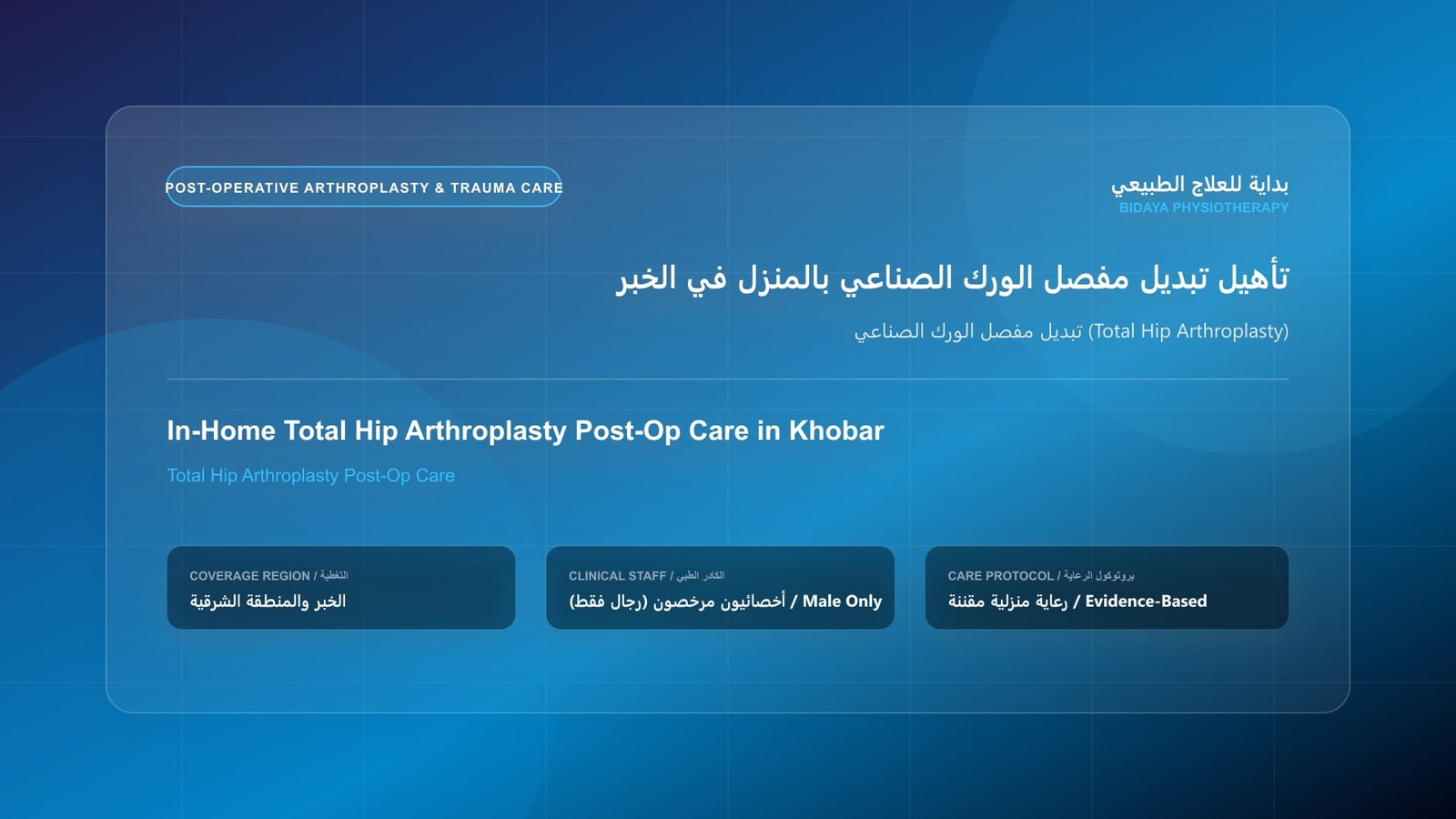 POST-OPERATIVE ARTHROPLASTY & TRAUMA CARE

بداية للعلاج الطبيعي
BIDAYA PHYSIOTHERAPY

تأهيل تبديل مفصل الورك الصناعي بالمنزل في الخبر

تبديل مفصل الورك الصناعي (Total Hip Arthroplasty)

In-Home Total Hip Arthroplasty Post-Op Care in Khobar

Total Hip Arthroplasty Post-Op Care

COVERAGE REGION / التغطية
الخبر والمنطقة الشرقية

CLINICAL STAFF / الكادر الطبي
أخصائيون مرخصون (رجال فقط) / Male Only

CARE PROTOCOL / بروتوكول الرعاية
رعاية منزلية مقننة / Evidence-Based